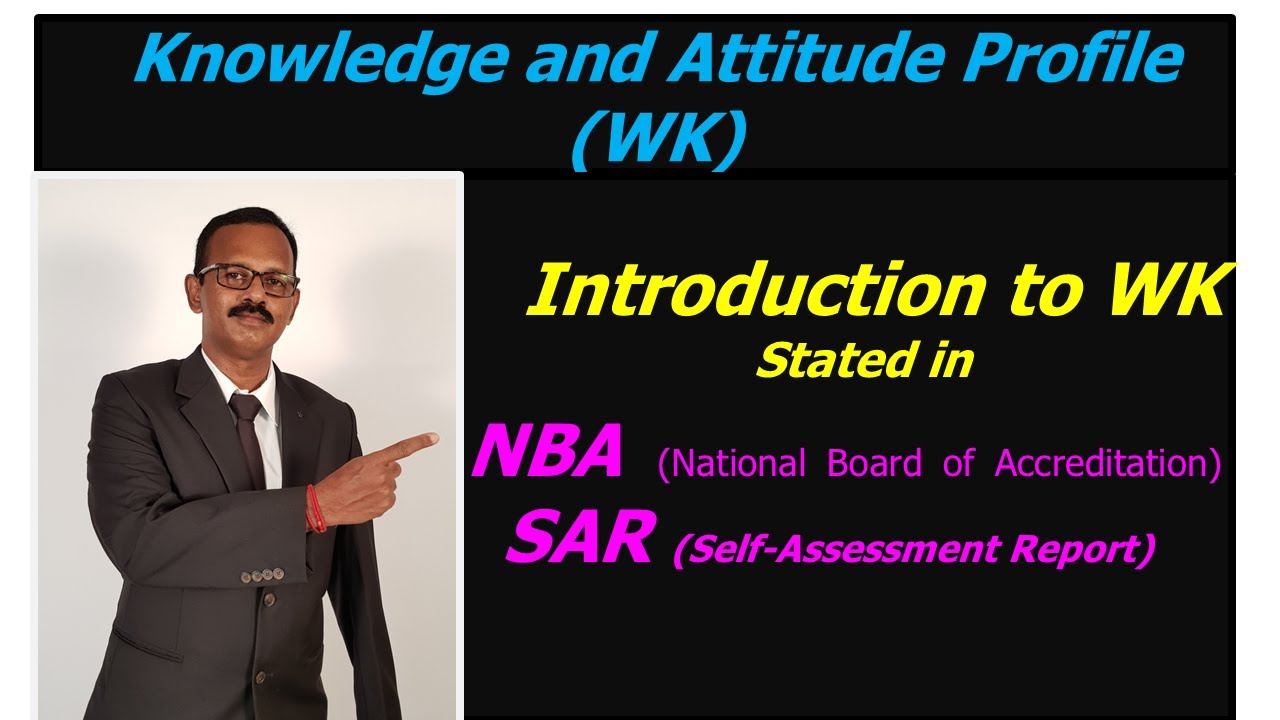 Knowledge and Attitude Profile (WK)

Introduction to WK
Stated in

NBA (National Board of Accreditation)
SAR (Self-Assessment Report)